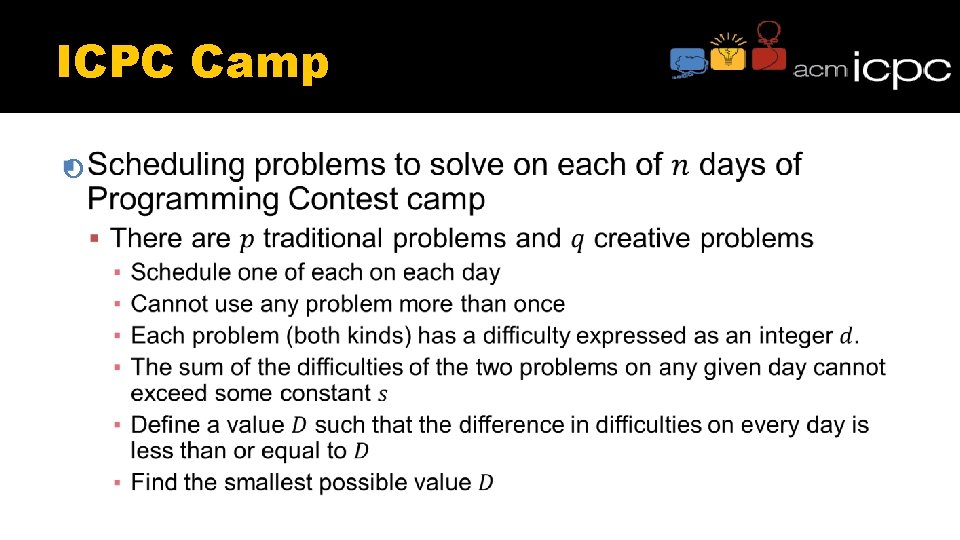 ICPC Camp

acm icpc

Scheduling problems to solve on each of $n$ days of Programming Contest camp

There are $p$ traditional problems and $q$ creative problems

Schedule one of each on each day

Cannot use any problem more than once

Each problem (both kinds) has a difficulty expressed as an integer $d$.

The sum of the difficulties of the two problems on any given day cannot exceed some constant $s$

Define a value $D$ such that the difference in difficulties on every day is less than or equal to $D$

Find the smallest possible value $D$